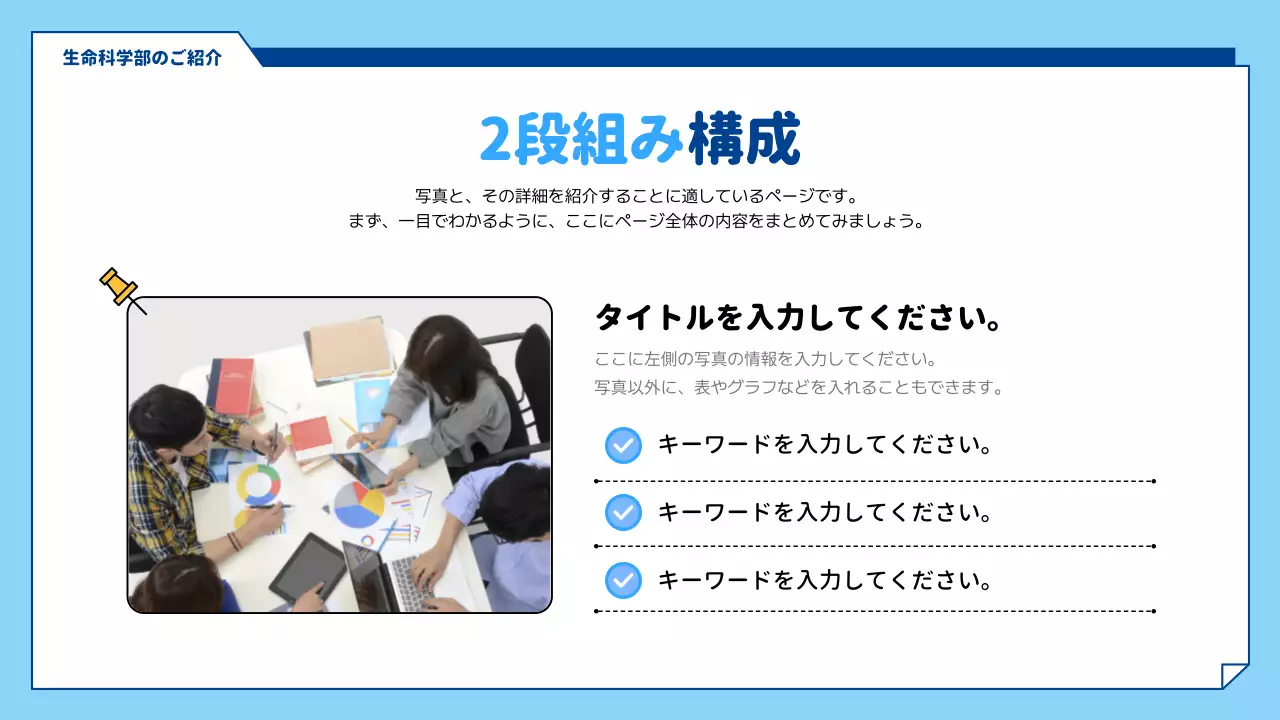 生命科学部のご紹介

2段組み構成

写真と、その詳細を紹介することに適しているページです。
まず、一目でわかるように、ここにページ全体の内容をまとめてみましょう。

タイトルを入力してください。

ここに左側の写真の情報を入力してください。
写真以外に、表やグラフなどを入れることもできます。

キーワードを入力してください。

キーワードを入力してください。

キーワードを入力してください。